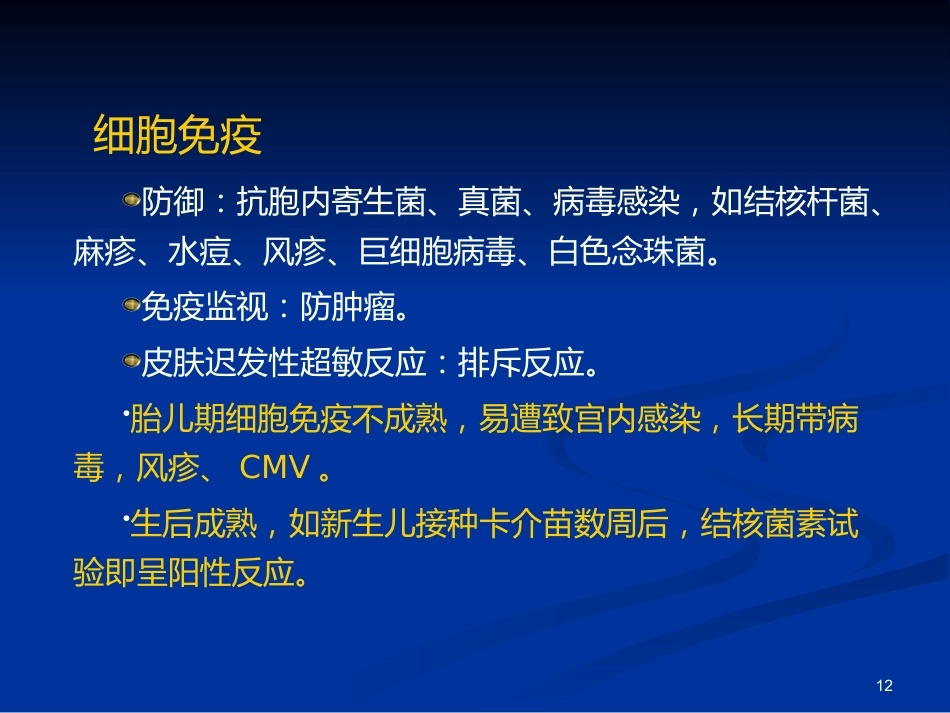 细胞免疫

防御：抗胞内寄生菌、真菌、病毒感染，如结核杆菌、麻疹、水痘、风疹、巨细胞病毒、白色念珠菌。

免疫监视：防肿瘤。

皮肤迟发性超敏反应：排斥反应。

·胎儿期细胞免疫不成熟，易遭致宫内感染，长期带病毒，风疹、 CMV 。

·生后成熟，如新生儿接种卡介苗数周后，结核菌素试验即呈阳性反应。

12